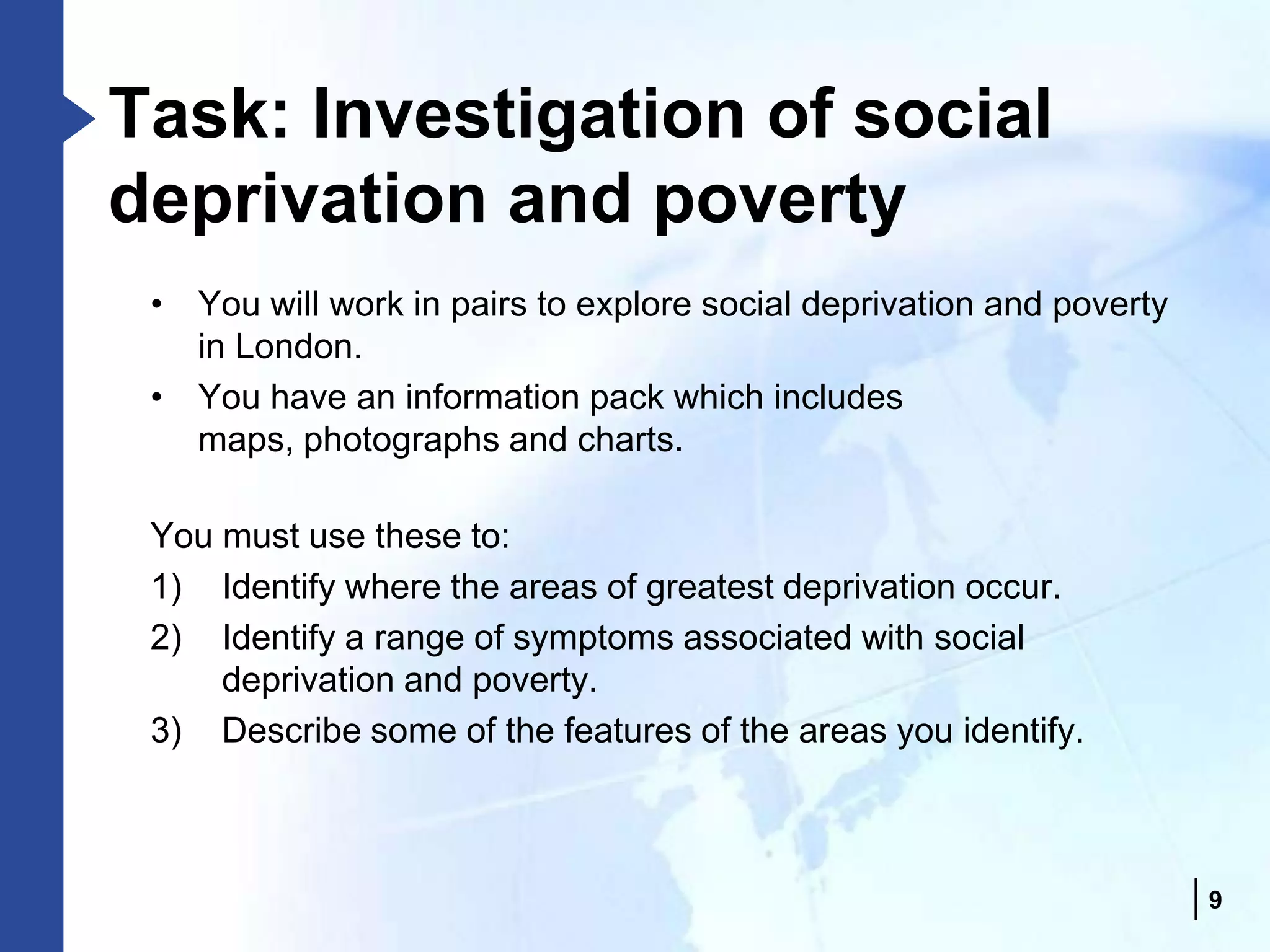 Task: Investigation of social deprivation and poverty

• You will work in pairs to explore social deprivation and poverty in London.
• You have an information pack which includes maps, photographs and charts.

You must use these to:
1) Identify where the areas of greatest deprivation occur.
2) Identify a range of symptoms associated with social deprivation and poverty.
3) Describe some of the features of the areas you identify.

9